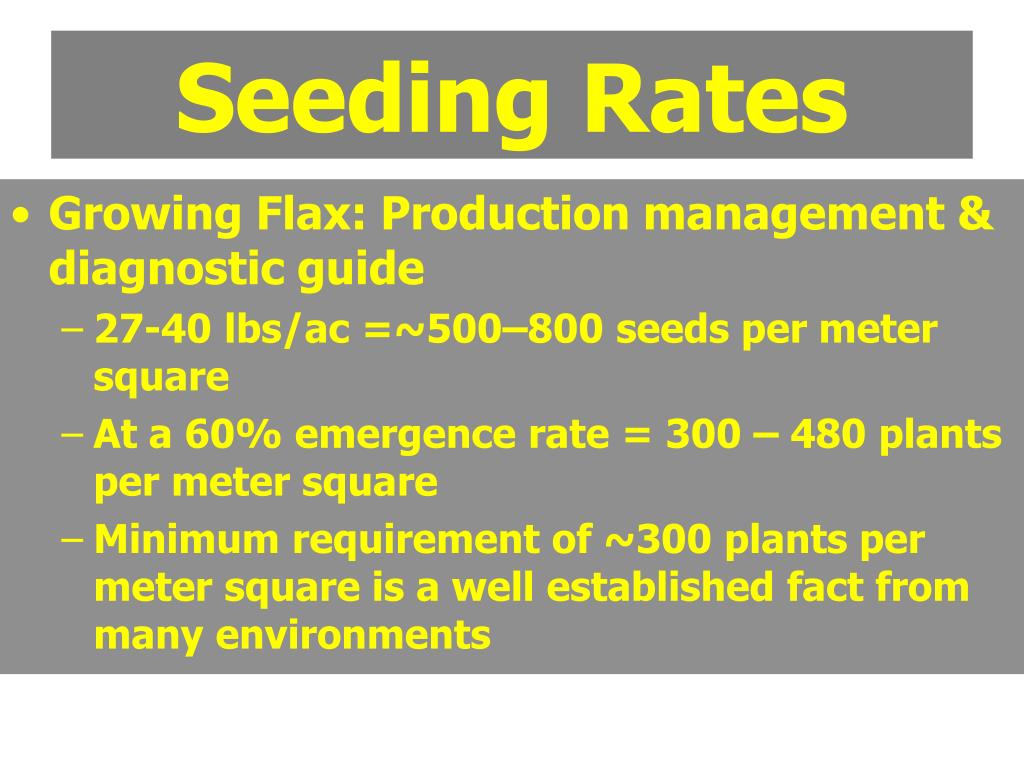 Seeding Rates

• Growing Flax: Production management & diagnostic guide
– 27-40 lbs/ac =~500–800 seeds per meter square
– At a 60% emergence rate = 300 – 480 plants per meter square
– Minimum requirement of ~300 plants per meter square is a well established fact from many environments